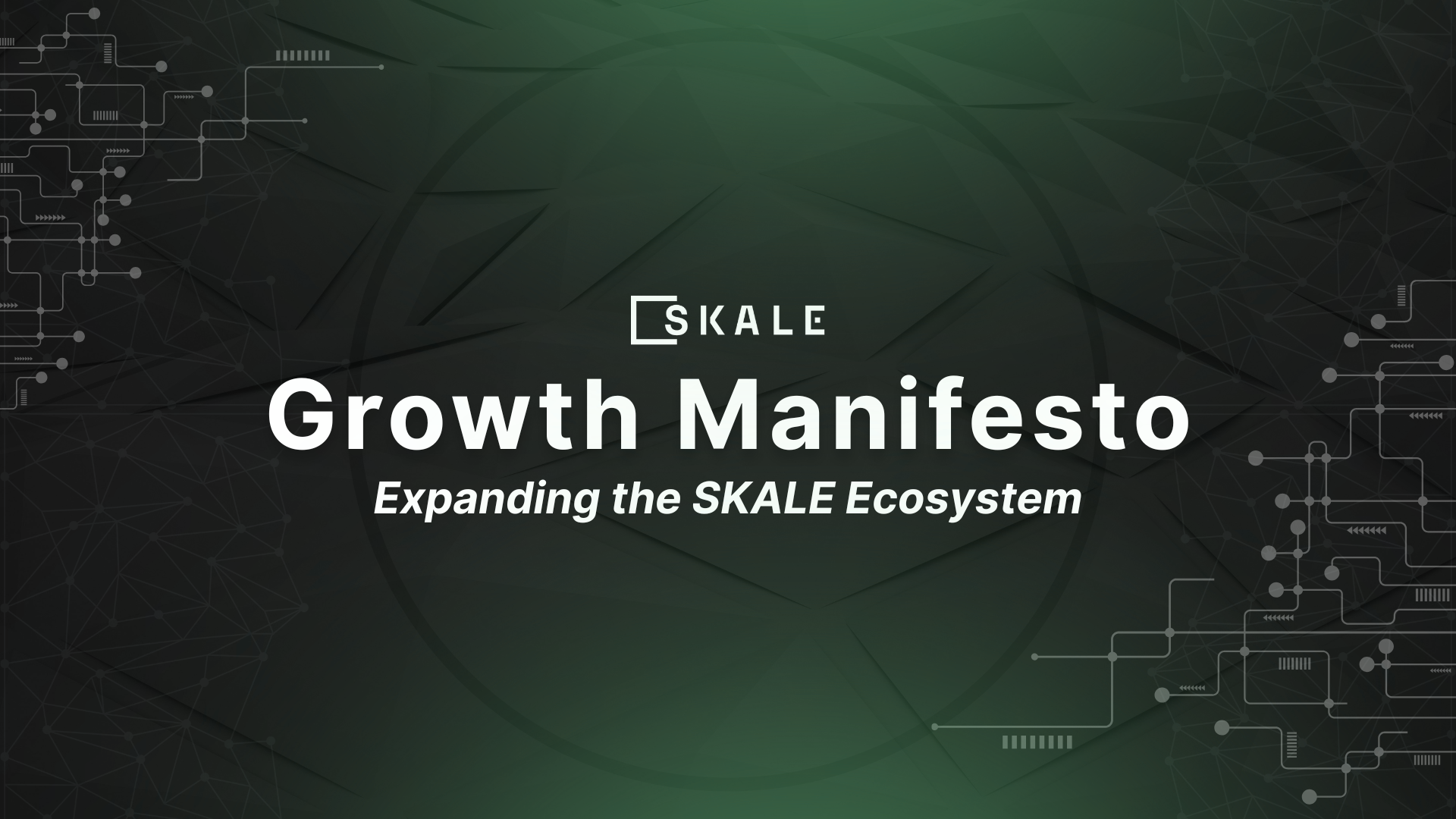 SKALE

Growth Manifesto

Expanding the SKALE Ecosystem